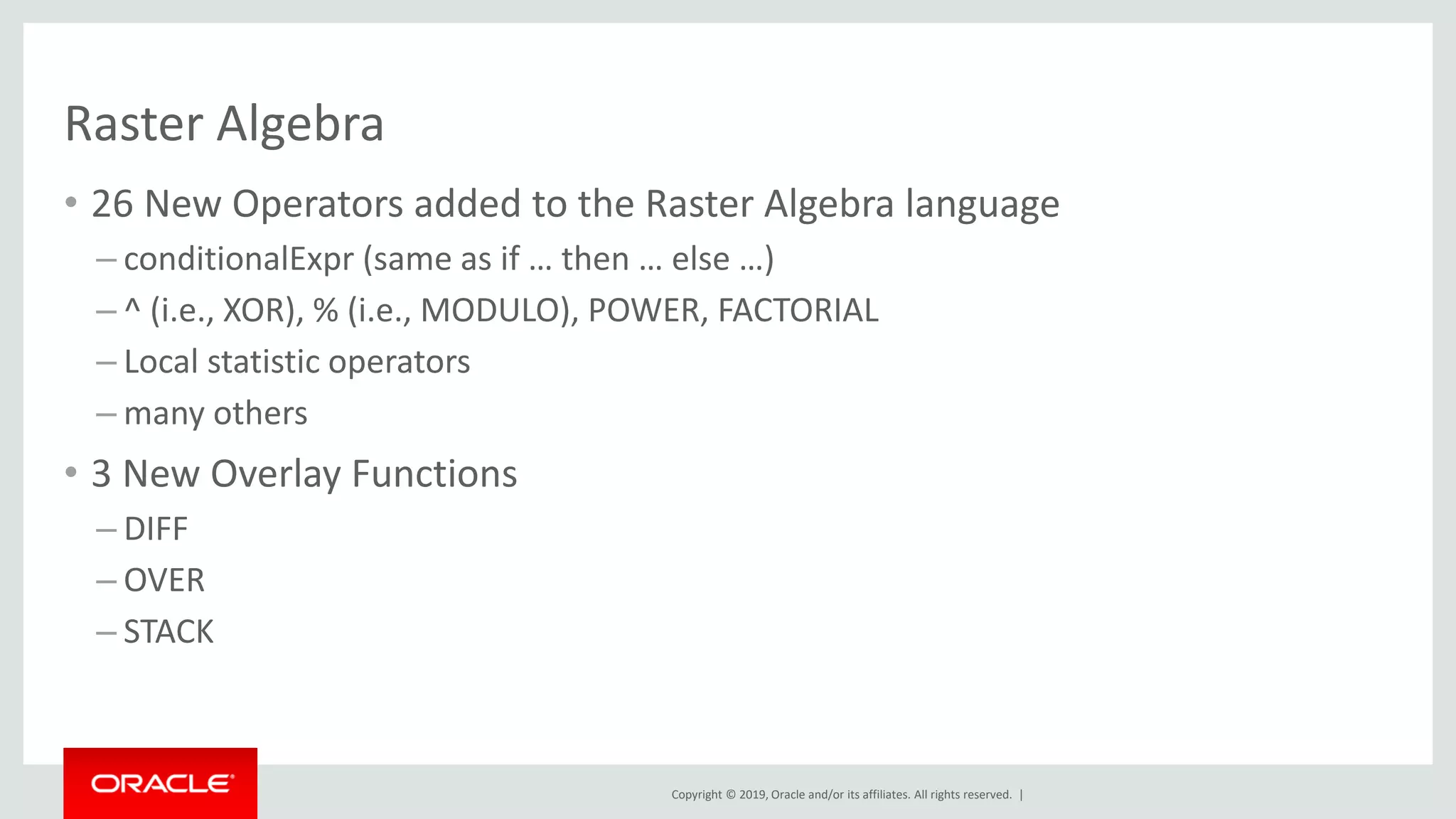 Raster Algebra

• 26 New Operators added to the Raster Algebra language
– conditionalExpr (same as if … then … else …)
– ^ (i.e., XOR), % (i.e., MODULO), POWER, FACTORIAL
– Local statistic operators
– many others

• 3 New Overlay Functions
– DIFF
– OVER
– STACK

ORACLE

Copyright © 2019, Oracle and/or its affiliates. All rights reserved. |